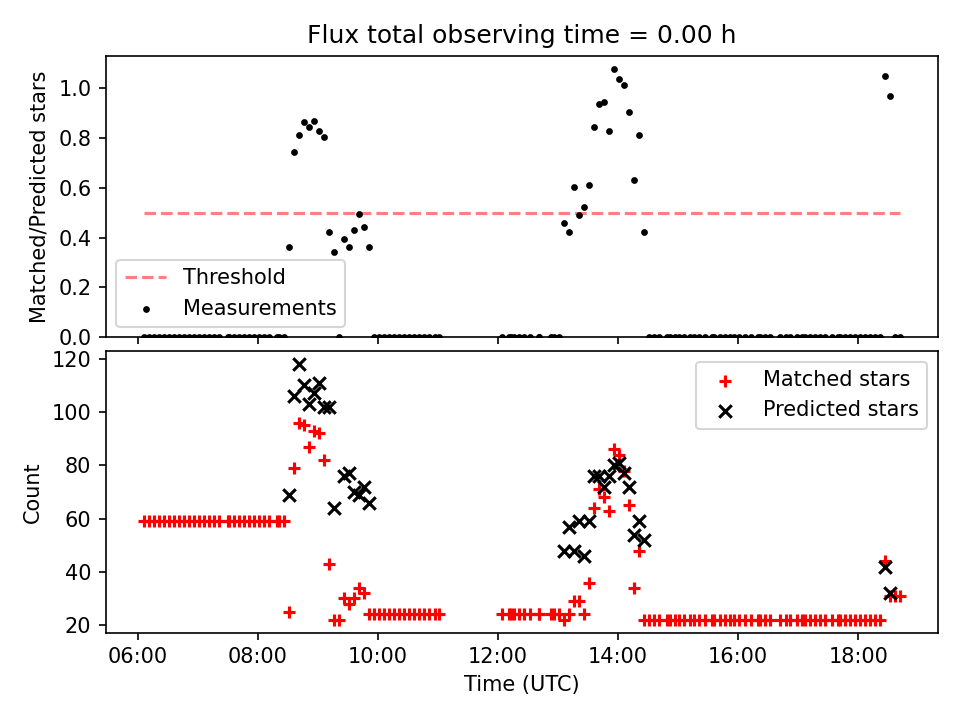 Flux total observing time = 0.00 h

Matched/Predicted stars

1.0
0.8
0.6
0.4
0.2
0.0

Threshold
Measurements

Count

120
100
80
60
40
20

Matched stars
Predicted stars

06:00
08:00
10:00
12:00
14:00
16:00
18:00

Time (UTC)